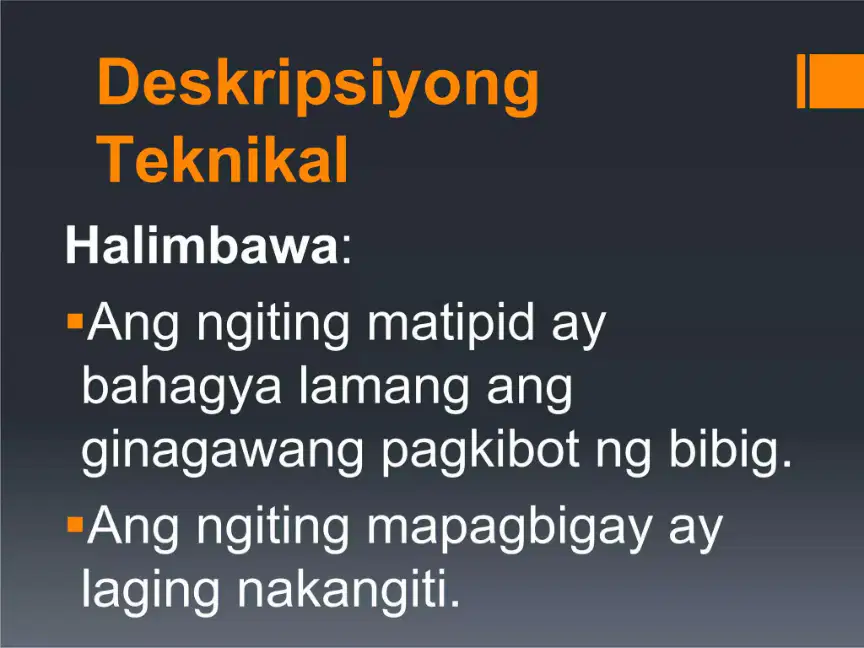 Deskripsiyong Teknikal

Halimbawa:

▪Ang ngiting matipid ay bahagya lamang ang ginagawang pagkibot ng bibig.

▪Ang ngiting mapagbigay ay laging nakangiti.